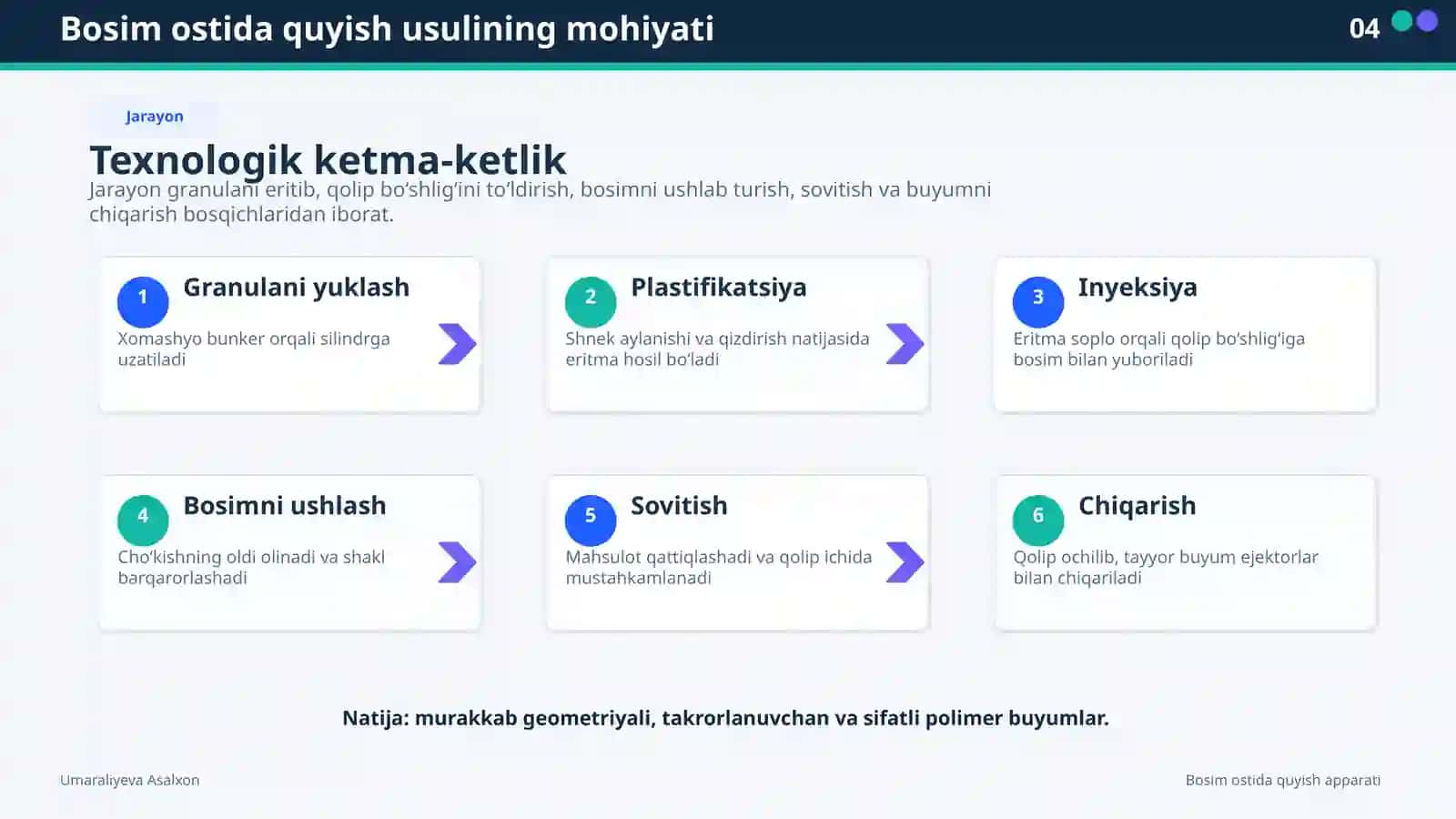 Bosim ostida quyish usulining mohiyati

04

Jarayon

Texnologik ketma-ketlik

Jarayon granulani eritib, qolip bo'shlig'ini to'ldirish, bosimni ushlab turish, sovitish va buyumni chiqarish bosqichlaridan iborat.

1 Granulani yuklash

Xomashyo bunker orqali silindrga uzatiladi

2 Plastifikatsiya

Shnek aylanishi va qizdirish natijasida eritma hosil bo'ladi

3 Inyeksiya

Eritma soplo orqali qolip bo'shlig'iga bosim bilan yuboriladi

4 Bosimni ushlash

Cho'kishning oldi olinadi va shakl barqarorlashadi

5 Sovitish

Mahsulot qattiqlashadi va qolip ichida mustahkamlanadi

6 Chiqarish

Qolip ochilib, tayyor buyum ejektorlar bilan chiqariladi

Natija: murakkab geometriyali, takrorlanuvchan va sifatli polimer buyumlar.

Umaraliyeva Asalxon

Bosim ostida quyish apparati